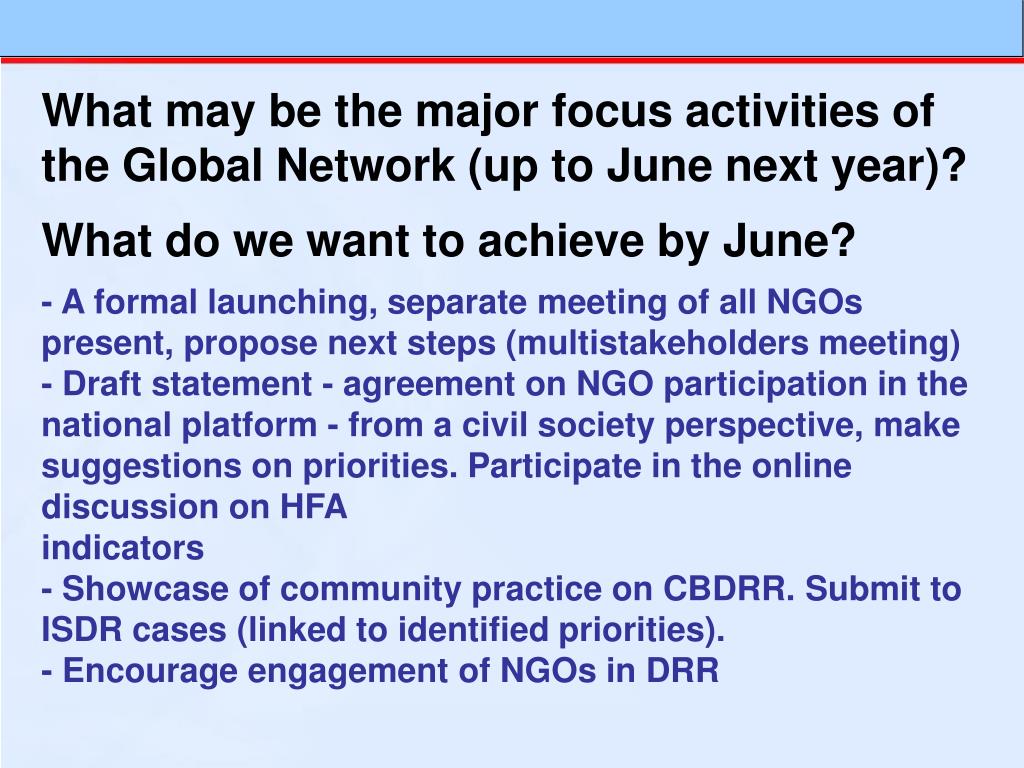 What may be the major focus activities of the Global Network (up to June next year)?

What do we want to achieve by June?

- A formal launching, separate meeting of all NGOs present, propose next steps (multistakeholders meeting)
- Draft statement - agreement on NGO participation in the national platform - from a civil society perspective, make suggestions on priorities. Participate in the online discussion on HFA
indicators
- Showcase of community practice on CBDRR. Submit to ISDR cases (linked to identified priorities).
- Encourage engagement of NGOs in DRR